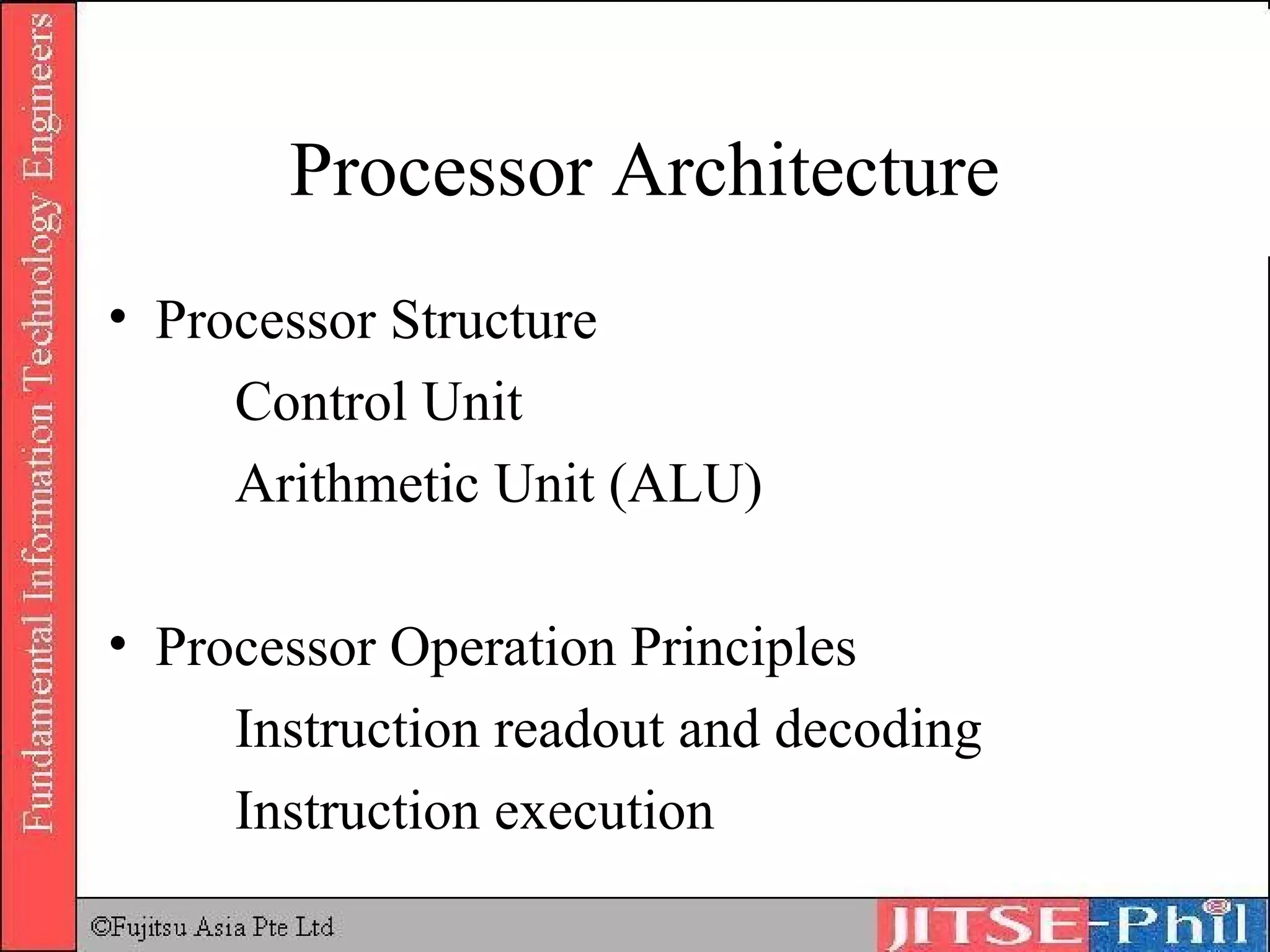 Fundamental Information Technology Engineers

Processor Architecture

• Processor Structure

Control Unit

Arithmetic Unit (ALU)

• Processor Operation Principles

Instruction readout and decoding

Instruction execution

©Fujitsu Asia Pte Ltd

JITSE-Phil